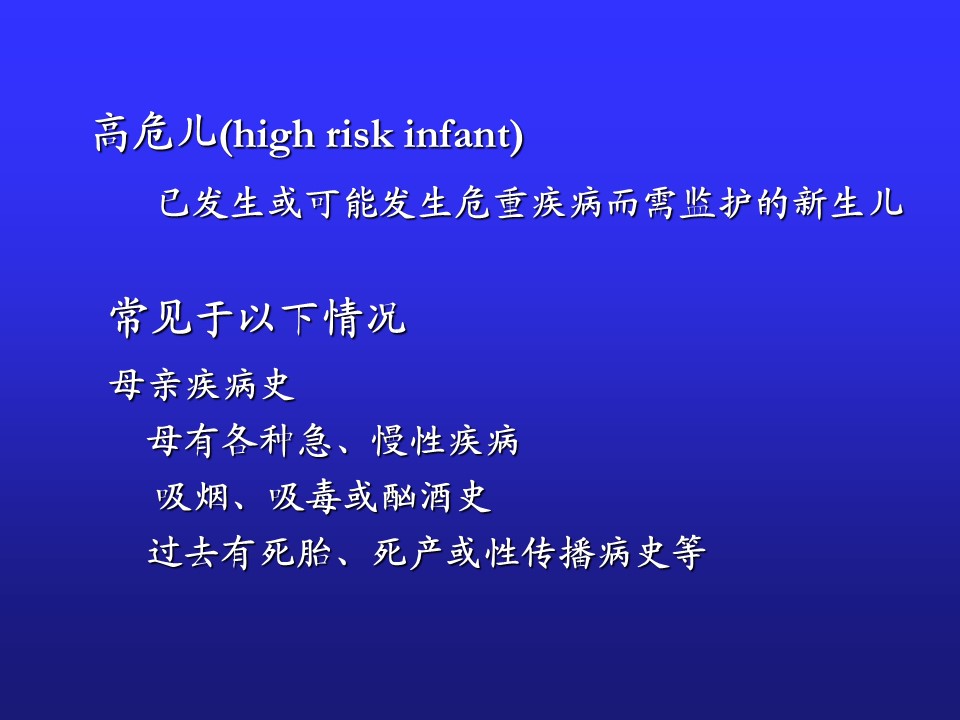 高危儿(high risk infant)

已发生或可能发生危重疾病而需监护的新生儿

常见于以下情况

母亲疾病史

母有各种急、慢性疾病

吸烟、吸毒或酗酒史

过去有死胎、死产或性传播病史等